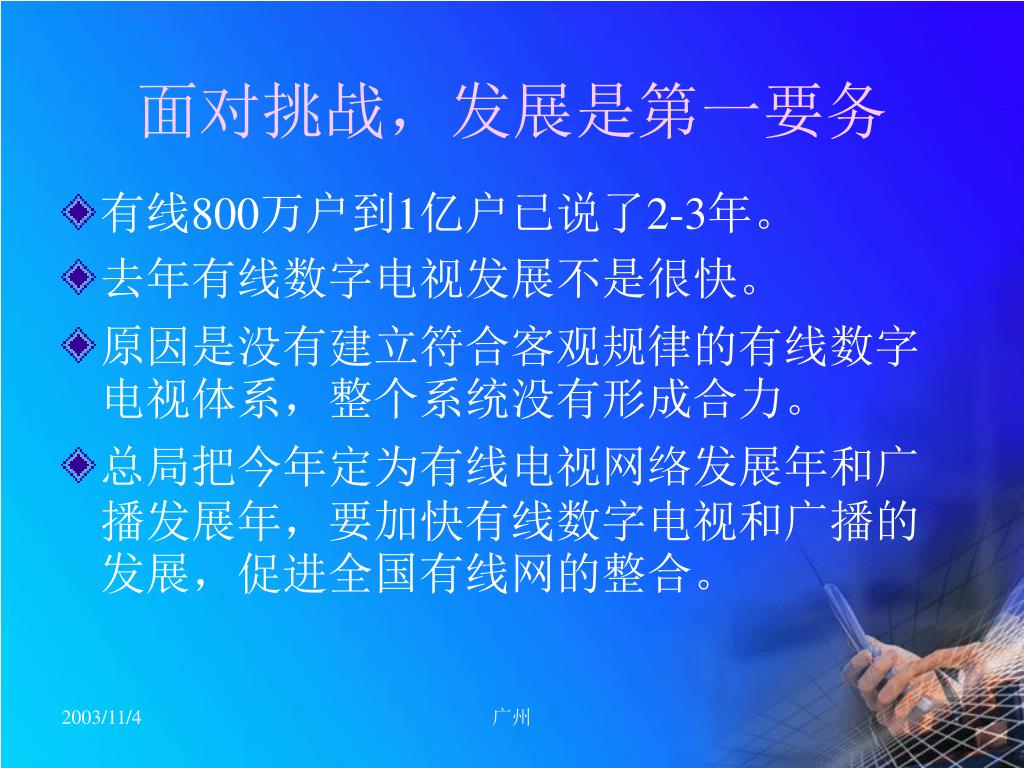 面对挑战，发展是第一要务

有线800万户到1亿户已说了2-3年。

去年有线数字电视发展不是很快。

原因是没有建立符合客观规律的有线数字电视体系，整个系统没有形成合力。

总局把今年定为有线电视网络发展年和广播发展年，要加快有线数字电视和广播的发展，促进全国有线网的整合。

2003/11/4

广州